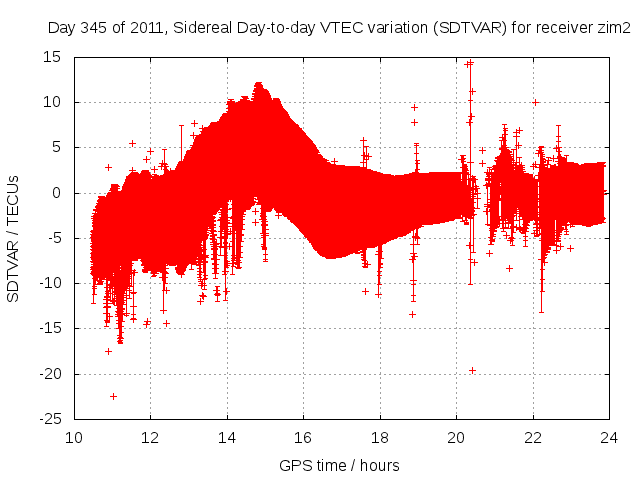 Day 345 of 2011, Sidereal Day-to-day VTEC variation (SDTVAR) for receiver zim2

SDTVAR / TECUs

15
10
5
0
-5
-10
-15
-20
-25

10 12 14 16 18 20 22 24

GPS time / hours